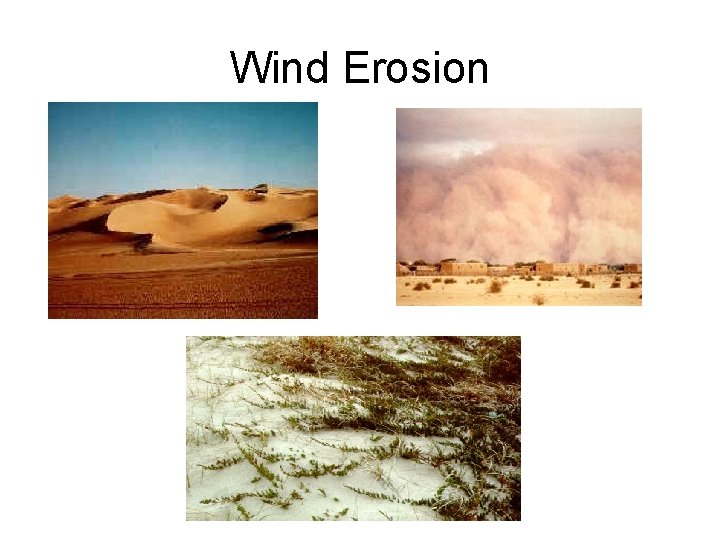 Wind Erosion